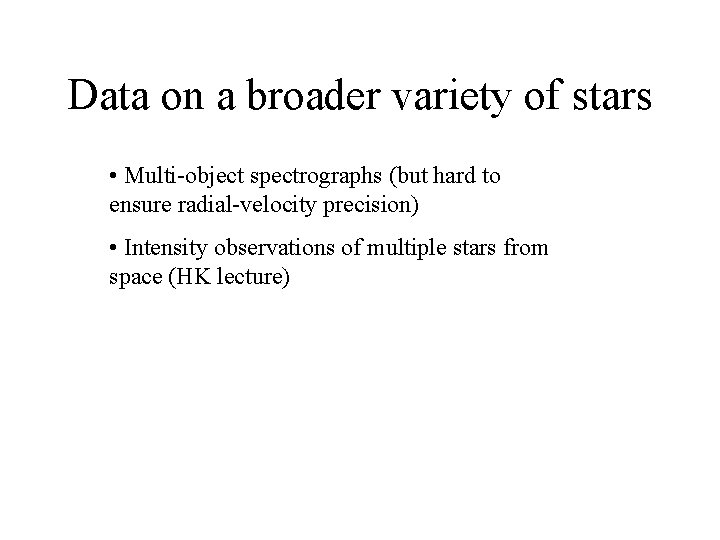 Data on a broader variety of stars

• Multi-object spectrographs (but hard to ensure radial-velocity precision)

• Intensity observations of multiple stars from space (HK lecture)